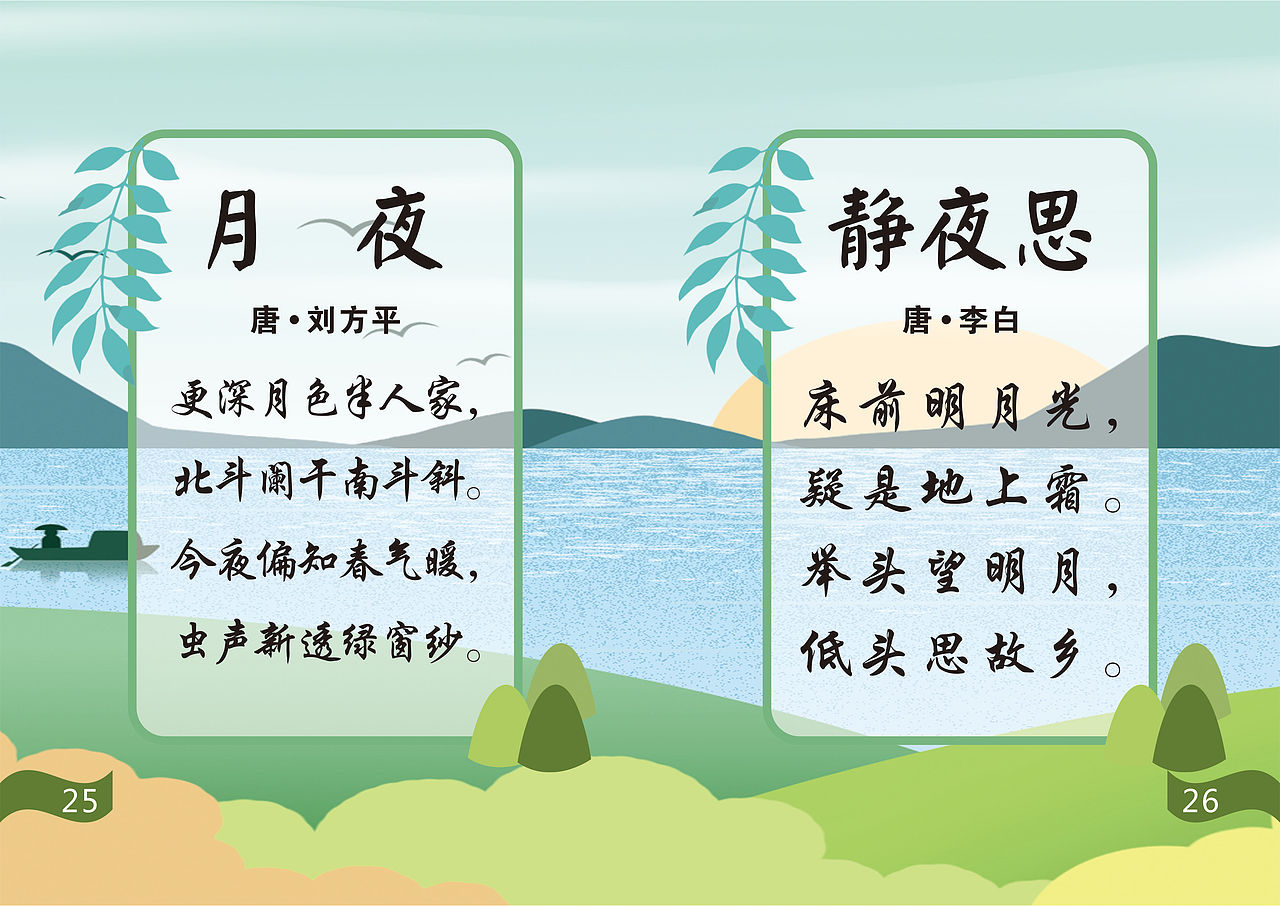 月 夜

唐·刘方平

更深月色半人家，
北斗阑干南斗斜。
今夜偏知春气暖，
虫声新透绿窗纱。

25

静夜思

唐·李白

床前明月光，
疑是地上霜。
举头望明月，
低头思故乡。

26